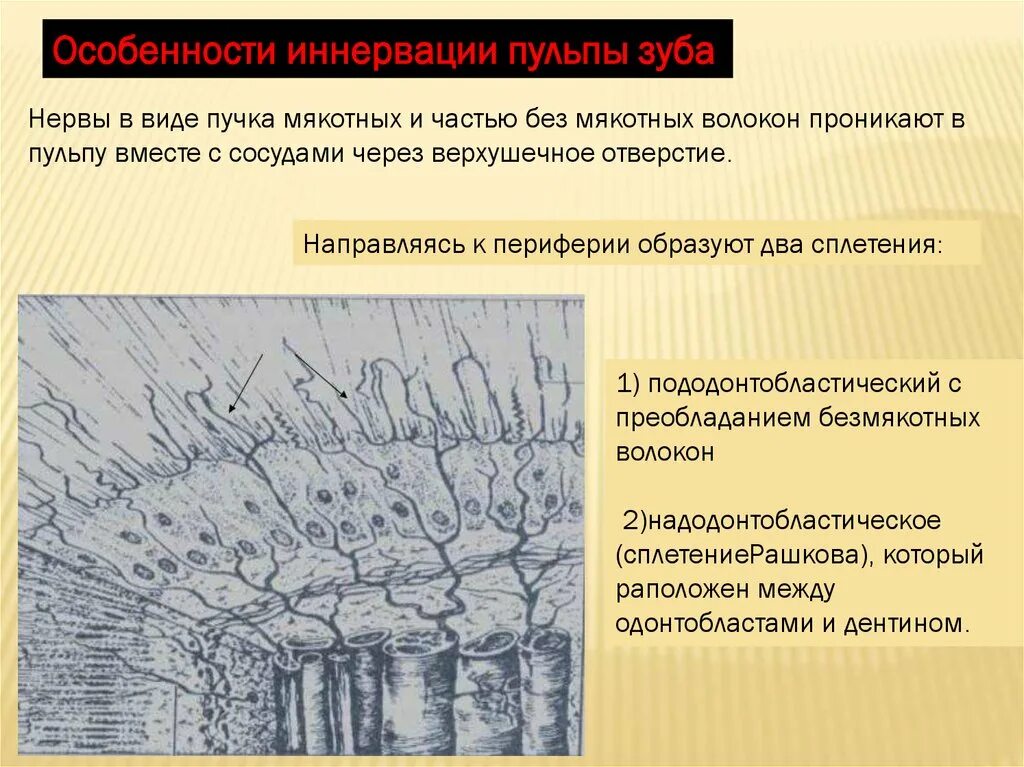 Особенности иннервации пульпы зуба

Нервы в виде пучка мякотных и частью без мякотных волокон проникают в пульпу вместе с сосудами через верхушечное отверстие.

Направляясь к периферии образуют два сплетения:

1) пододонтобластический с преобладанием безмякотных волокон

2)надодонтобластическое (сплетениеРашкова), который раположен между одонтобластами и дентином.